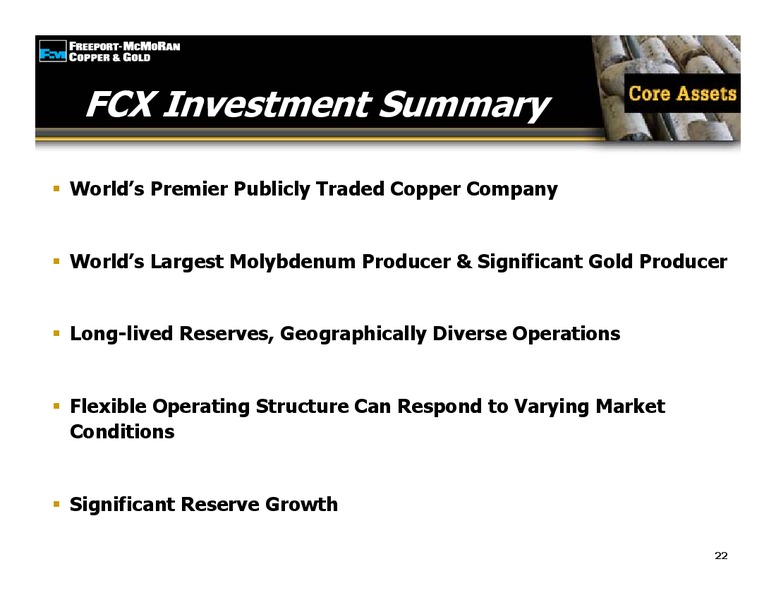 FCX FREEPORT-MCMORAN COPPER & GOLD

FCX Investment Summary

Core Assets

▪ World's Premier Publicly Traded Copper Company

▪ World's Largest Molybdenum Producer & Significant Gold Producer

▪ Long-lived Reserves, Geographically Diverse Operations

▪ Flexible Operating Structure Can Respond to Varying Market Conditions

▪ Significant Reserve Growth

22